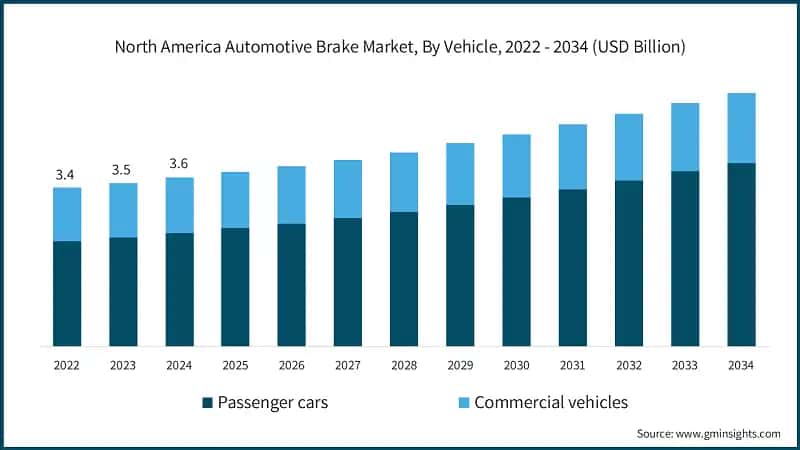 North America Automotive Brake Market, By Vehicle, 2022 - 2034 (USD Billion)

3.4
3.5
3.6

2022
2023
2024
2025
2026
2027
2028
2029
2030
2031
2032
2033
2034

Passenger cars
Commercial vehicles

Source: www.gminsights.com